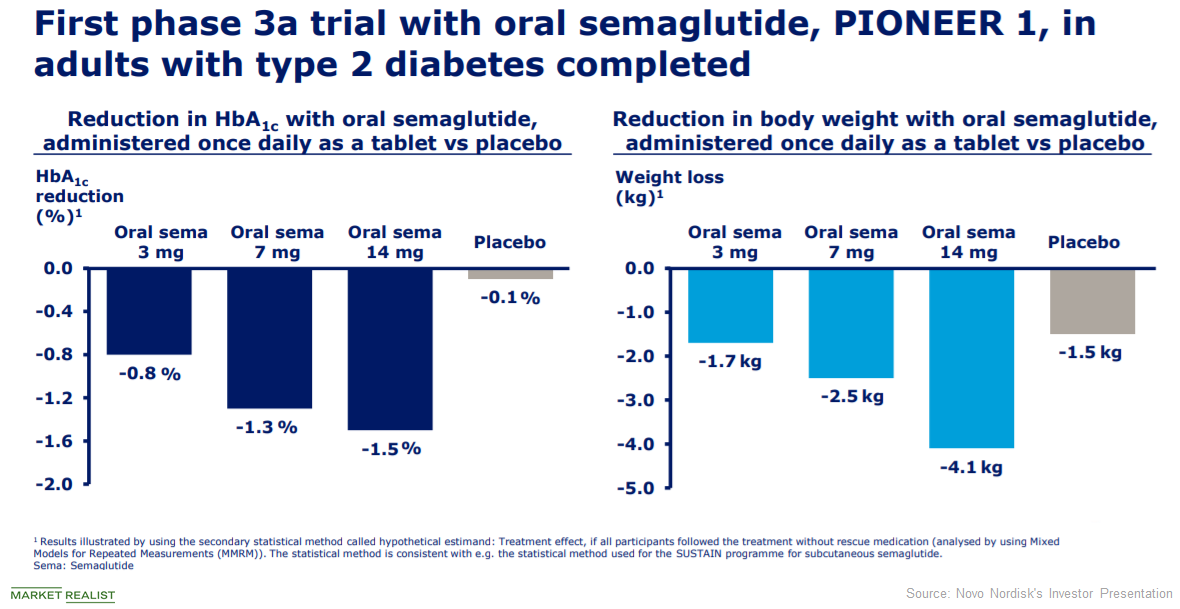 First phase 3a trial with oral semaglutide, PIONEER 1, in adults with type 2 diabetes completed

Reduction in $HbA_{1c}$ with oral semaglutide, administered once daily as a tablet vs placebo

$HbA_{1c}$ reduction (%)$^{1}$

Oral sema 3 mg
Oral sema 7 mg
Oral sema 14 mg
Placebo

0.0
-0.4
-0.8
-1.2
-1.6
-2.0

-0.8 %
-1.3 %
-1.5 %
-0.1 %

Reduction in body weight with oral semaglutide, administered once daily as a tablet vs placebo

Weight loss (kg)$^{1}$

Oral sema 3 mg
Oral sema 7 mg
Oral sema 14 mg
Placebo

0.0
-1.0
-2.0
-3.0
-4.0
-5.0

-1.7 kg
-2.5 kg
-4.1 kg
-1.5 kg

$^{1}$ Results illustrated by using the secondary statistical method called hypothetical estimand: Treatment effect, if all participants followed the treatment without rescue medication (analysed by using Mixed Models for Repeated Measurements (MMRM)). The statistical method is consistent with e.g. the statistical method used for the SUSTAIN programme for subcutaneous semaglutide.
Sema: Semaglutide

MARKET REALIST

Source: Novo Nordisk's Investor Presentation